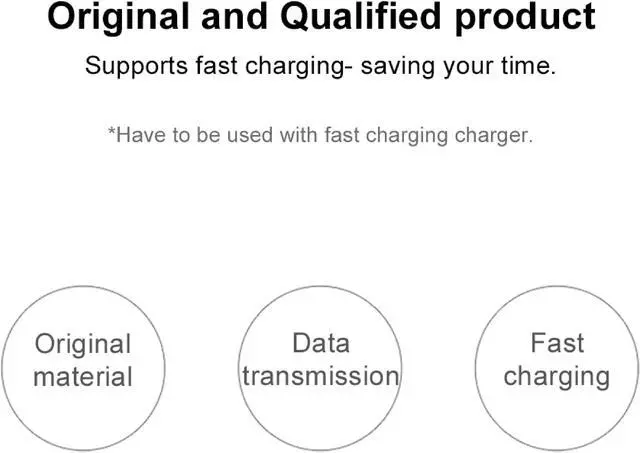 Original and Qualified product

Supports fast charging- saving your time.

*Have to be used with fast charging charger.

Original material

Data transmission

Fast charging